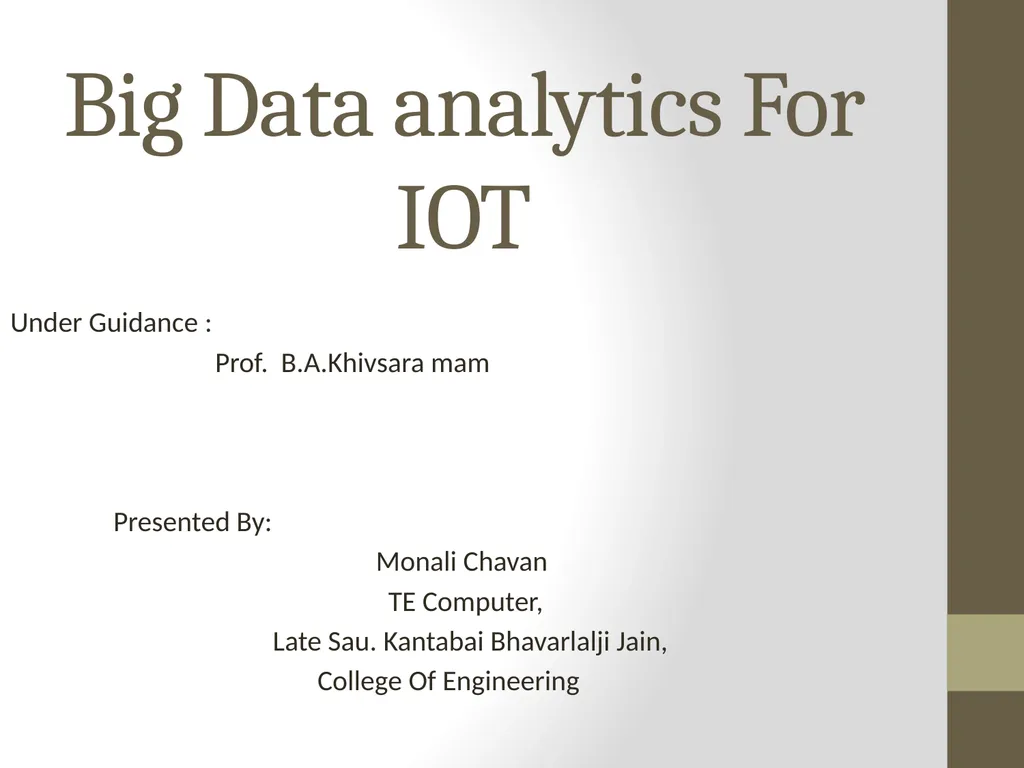 Big Data analytics For IOT

Under Guidance :
Prof. B.A.Khivsara mam

Presented By:
Monali Chavan
TE Computer,
Late Sau. Kantabai Bhavarlalji Jain,
College Of Engineering